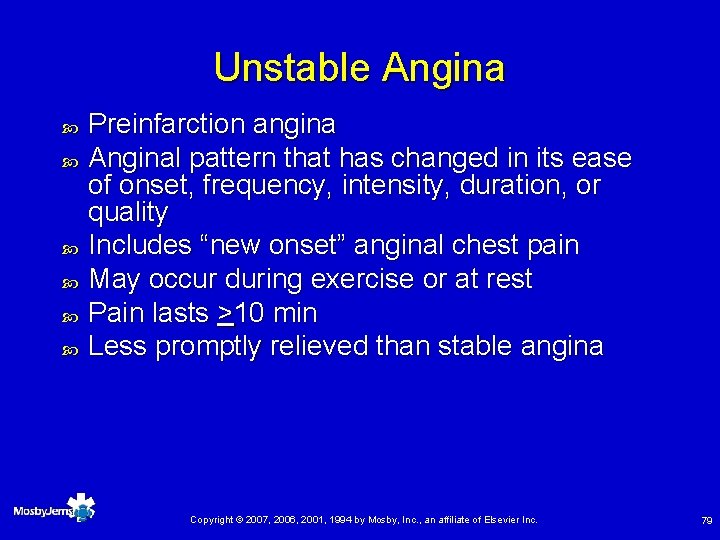 Unstable Angina

Preinfarction angina
Anginal pattern that has changed in its ease of onset, frequency, intensity, duration, or quality
Includes “new onset” anginal chest pain
May occur during exercise or at rest
Pain lasts $\geq$10 min
Less promptly relieved than stable angina

MosbyJems

Copyright © 2007, 2006, 2001, 1994 by Mosby, Inc., an affiliate of Elsevier Inc.

79